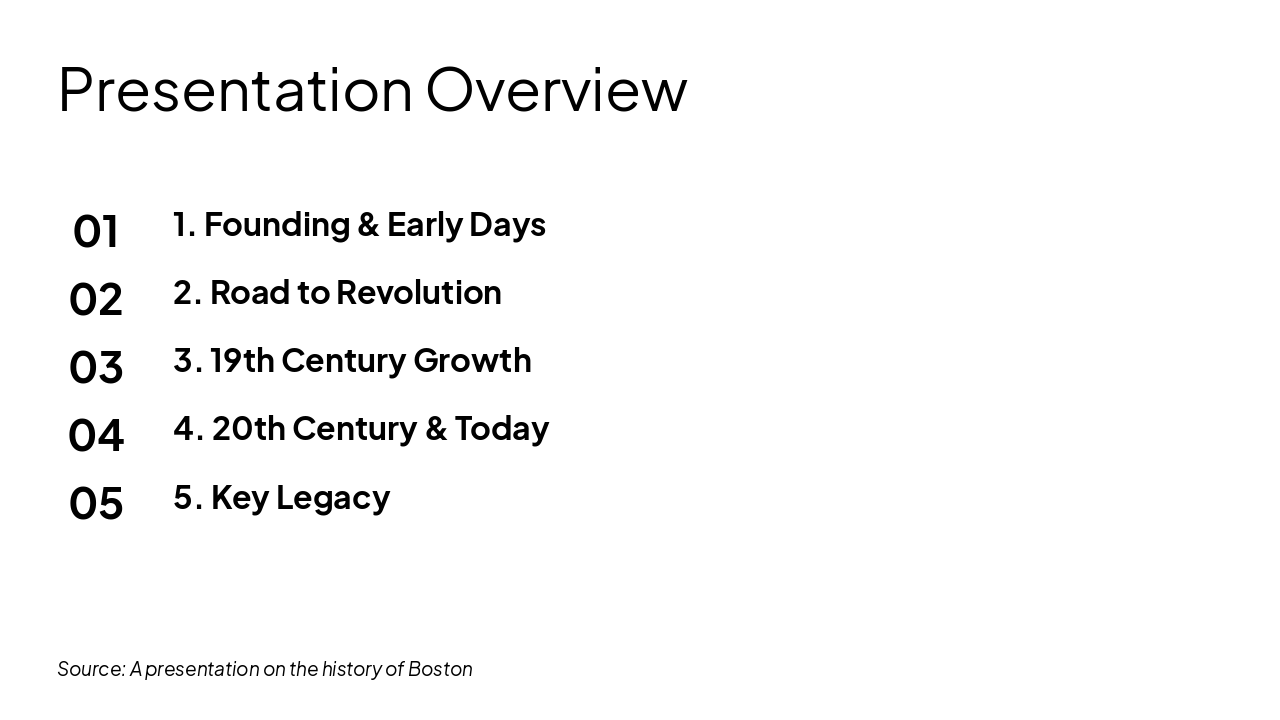 Presentation Overview

01 1. Founding & Early Days

02 2. Road to Revolution

03 3. 19th Century Growth

04 4. 20th Century & Today

05 5. Key Legacy

Source: A presentation on the history of Boston